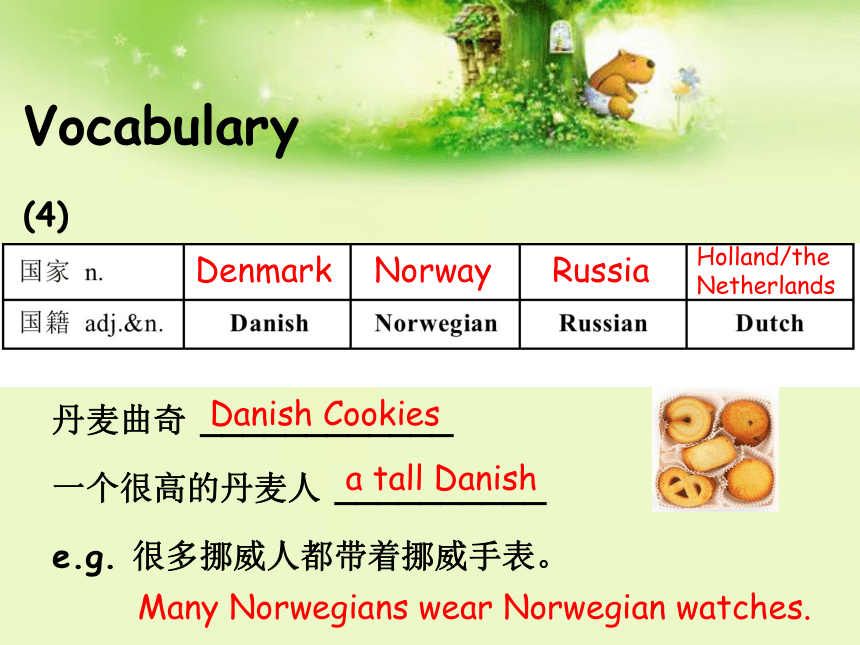 Vocabulary

(4)

| 国家 n. | Denmark | Norway | Russia | Holland/the Netherlands |
|---|---|---|---|---|
| 国籍 adj.&n. | Danish | Norwegian | Russian | Dutch |

丹麦曲奇 Danish Cookies

一个很高的丹麦人 a tall Danish

e.g. 很多挪威人都带着挪威手表。

Many Norwegians wear Norwegian watches.